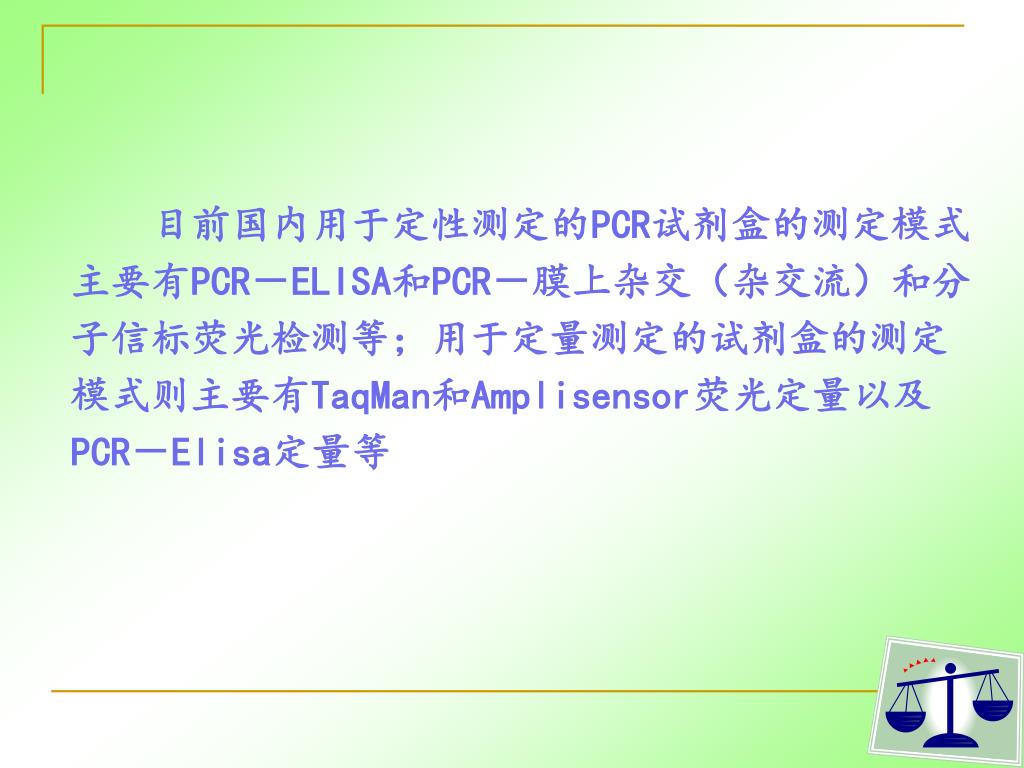 目前国内用于定性测定的PCR试剂盒的测定模式主要有PCR－ELISA和PCR－膜上杂交（杂交流）和分子信标荧光检测等；用于定量测定的试剂盒的测定模式则主要有TaqMan和Amplisensor荧光定量以及PCR－Elisa定量等